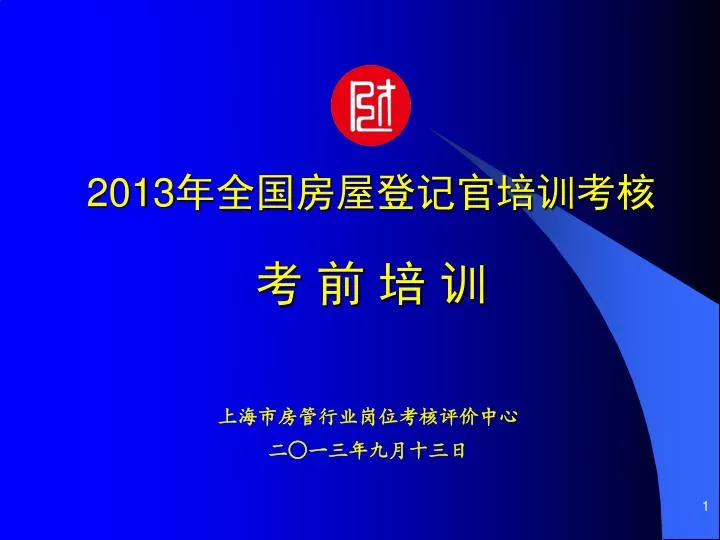 2013年全国房屋登记官培训考核

考 前 培 训

上海市房管行业岗位考核评价中心

二〇一三年九月十三日

1